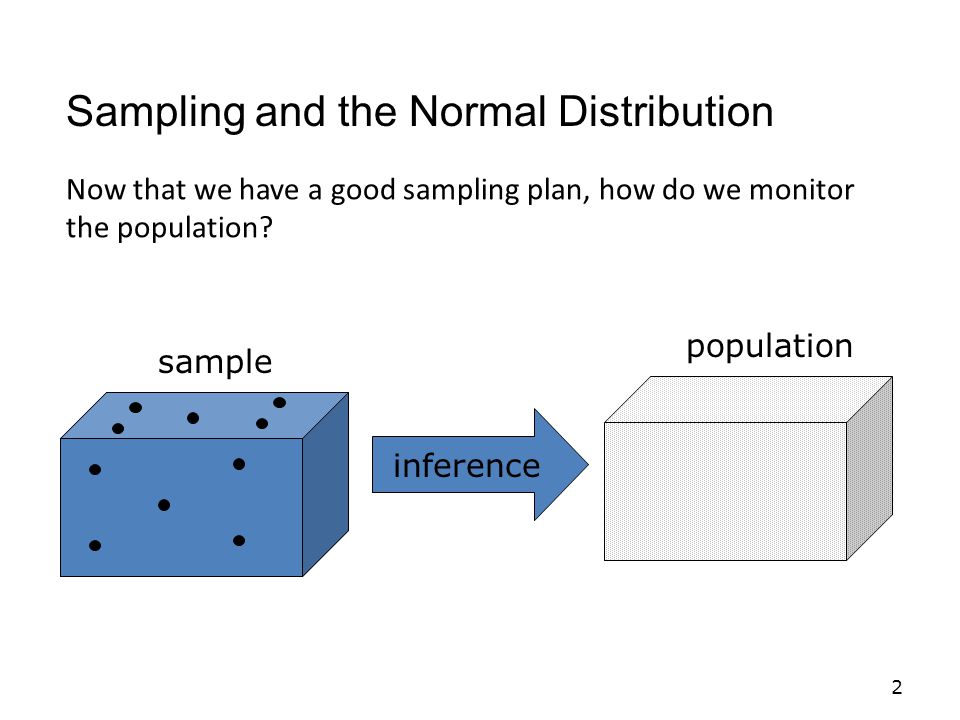 Sampling and the Normal Distribution

Now that we have a good sampling plan, how do we monitor the population?

sample

inference

population

2